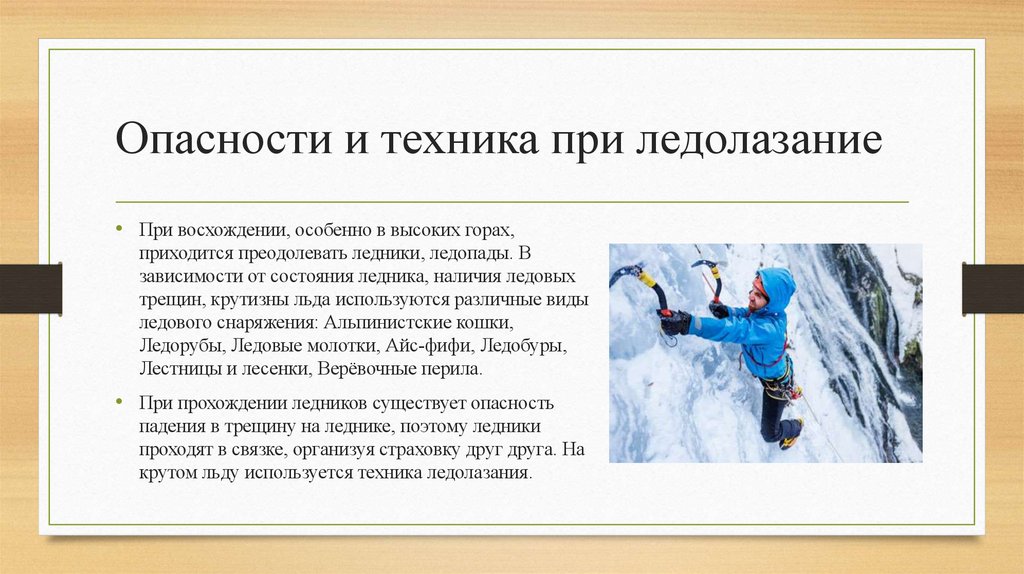 Опасности и техника при ледолазание

• При восхождении, особенно в высоких горах, приходится преодолевать ледники, ледопады. В зависимости от состояния ледника, наличия ледовых трещин, крутизны льда используются различные виды ледового снаряжения: Альпинистские кошки, Ледорубы, Ледовые молотки, Айс-фифи, Ледобуры, Лестницы и лесенки, Верёвочные перила.

• При прохождении ледников существует опасность падения в трещину на леднике, поэтому ледники проходят в связке, организуя страховку друг друга. На крутом льду используется техника ледолазания.